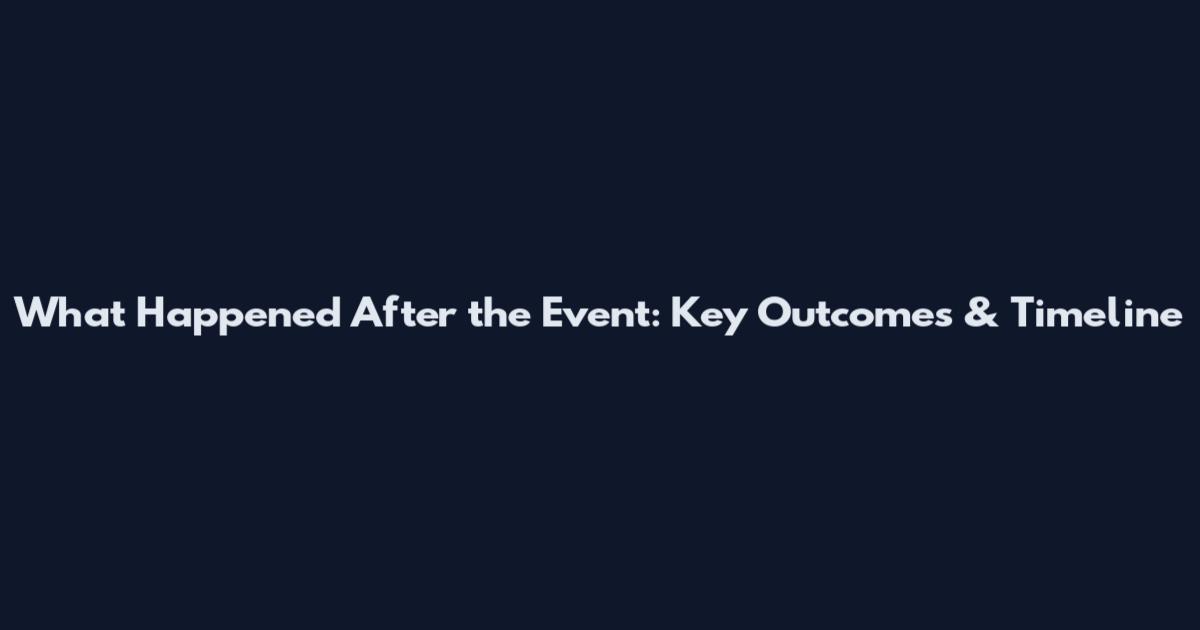 What Happened After the Event: Key Outcomes & Timeline